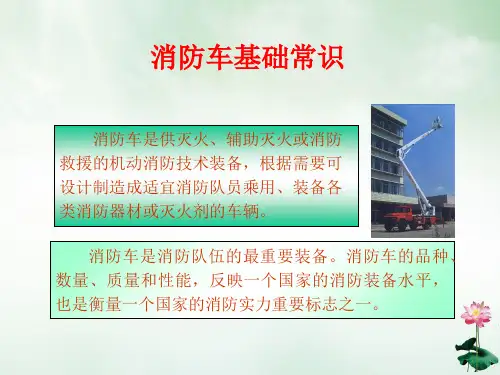 消防车基础常识

消防车是供灭火、辅助灭火或消防救援的机动消防技术装备，根据需要可设计制造成适宜消防队员乘用、装备各类消防器材或灭火剂的车辆。

消防车是消防队伍的最重要装备。消防车的品种、数量、质量和性能，反映一个国家的消防装备水平，也是衡量一个国家的消防实力重要标志之一。